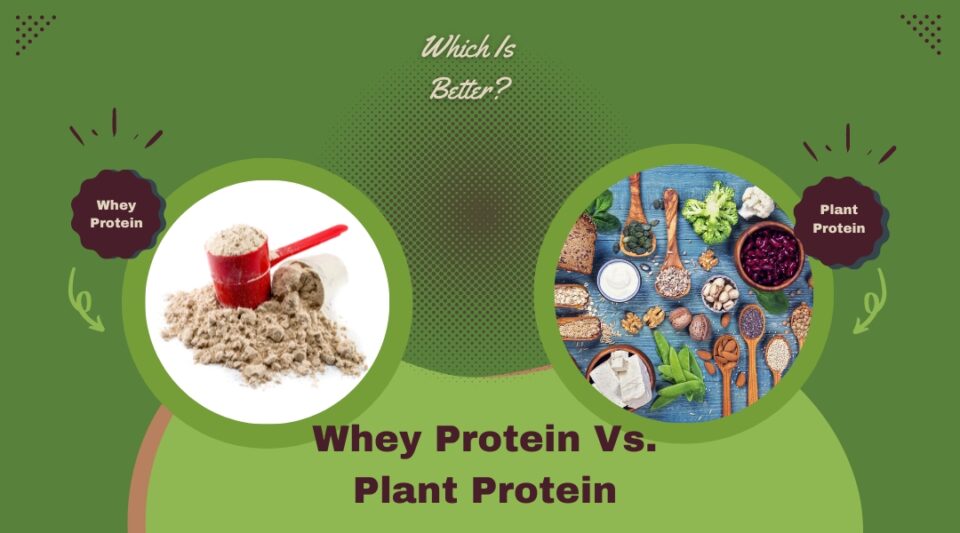 Which Is Better?

Whey Protein

Plant Protein

Whey Protein Vs. Plant Protein